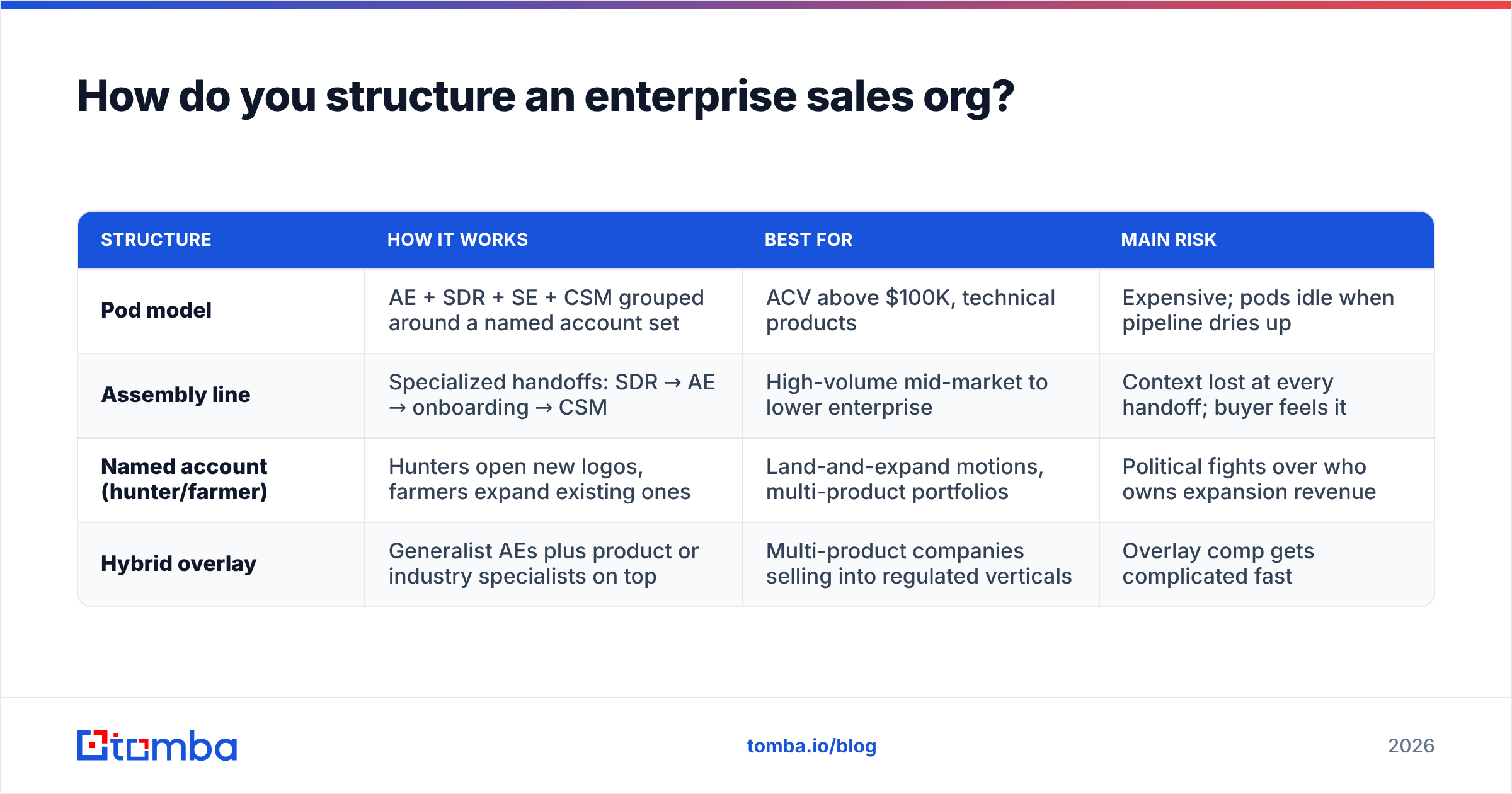 How do you structure an enterprise sales org?

| STRUCTURE | HOW IT WORKS | BEST FOR | MAIN RISK |
|---|---|---|---|
| Pod model | AE + SDR + SE + CSM grouped around a named account set | ACV above \$100K, technical products | Expensive; pods idle when pipeline dries up |
| Assembly line | Specialized handoffs: SDR → AE → onboarding → CSM | High-volume mid-market to lower enterprise | Context lost at every handoff; buyer feels it |
| Named account (hunter/farmer) | Hunters open new logos, farmers expand existing ones | Land-and-expand motions, multi-product portfolios | Political fights over who owns expansion revenue |
| Hybrid overlay | Generalist AEs plus product or industry specialists on top | Multi-product companies selling into regulated verticals | Overlay comp gets complicated fast |

tomba

tomba.io/blog

2026